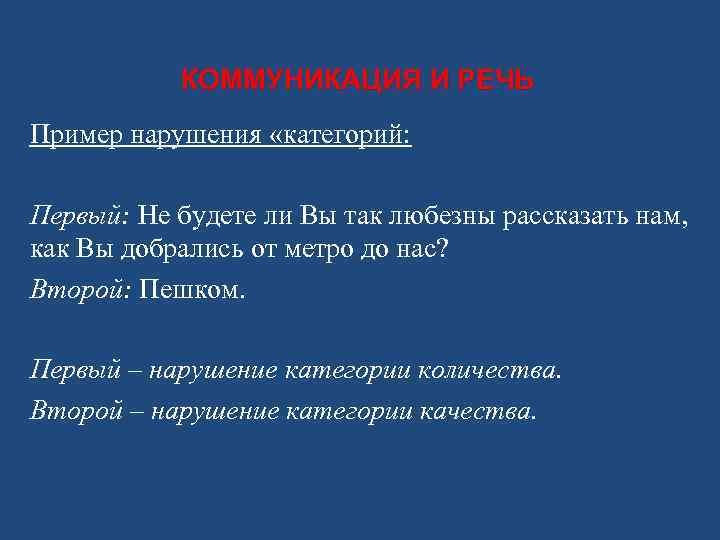 КОММУНИКАЦИЯ И РЕЧЬ

Пример нарушения «категорий:

Первый: Не будете ли Вы так любезны рассказать нам, как Вы добрались от метро до нас?

Второй: Пешком.

Первый – нарушение категории количества.

Второй – нарушение категории качества.